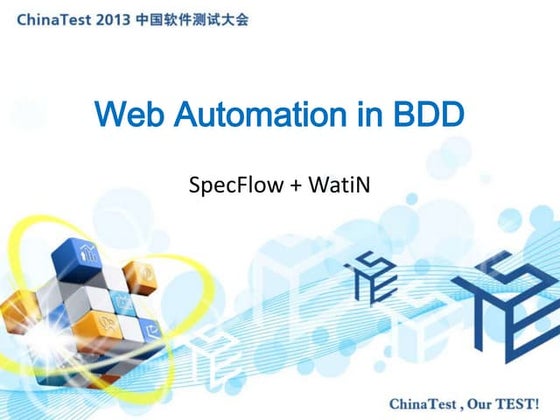 ChinaTest 2013 中国软件测试大会

Web Automation in BDD

SpecFlow + WatiN

ChinaTest , Our TEST!